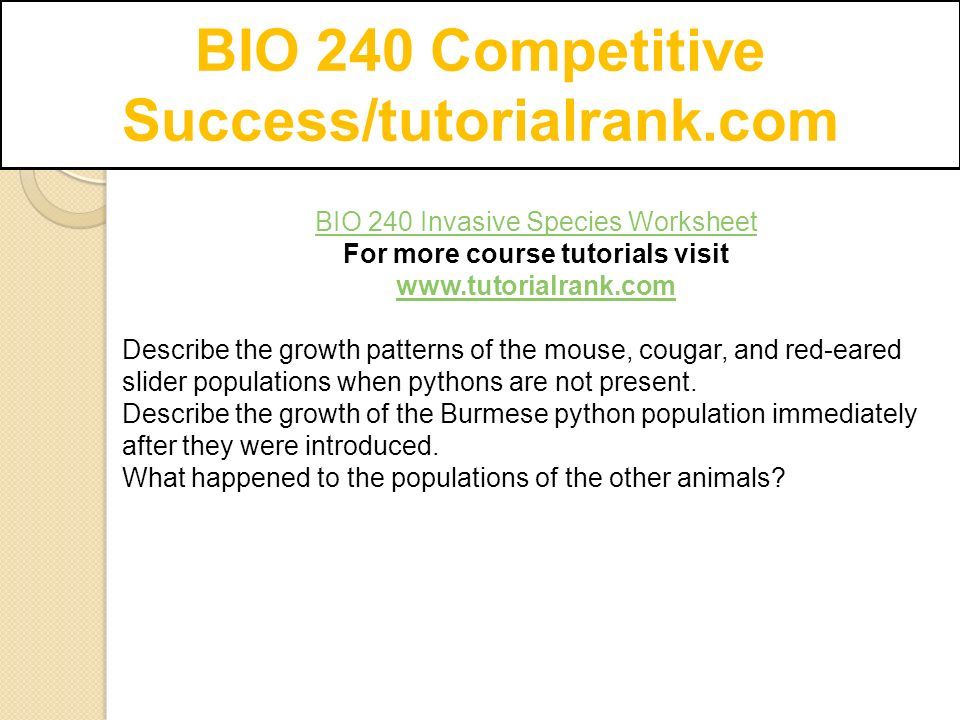 BIO 240 Competitive Success/tutorialrank.com

BIO 240 Invasive Species Worksheet
For more course tutorials visit
www.tutorialrank.com

Describe the growth patterns of the mouse, cougar, and red-eared slider populations when pythons are not present.
Describe the growth of the Burmese python population immediately after they were introduced.
What happened to the populations of the other animals?